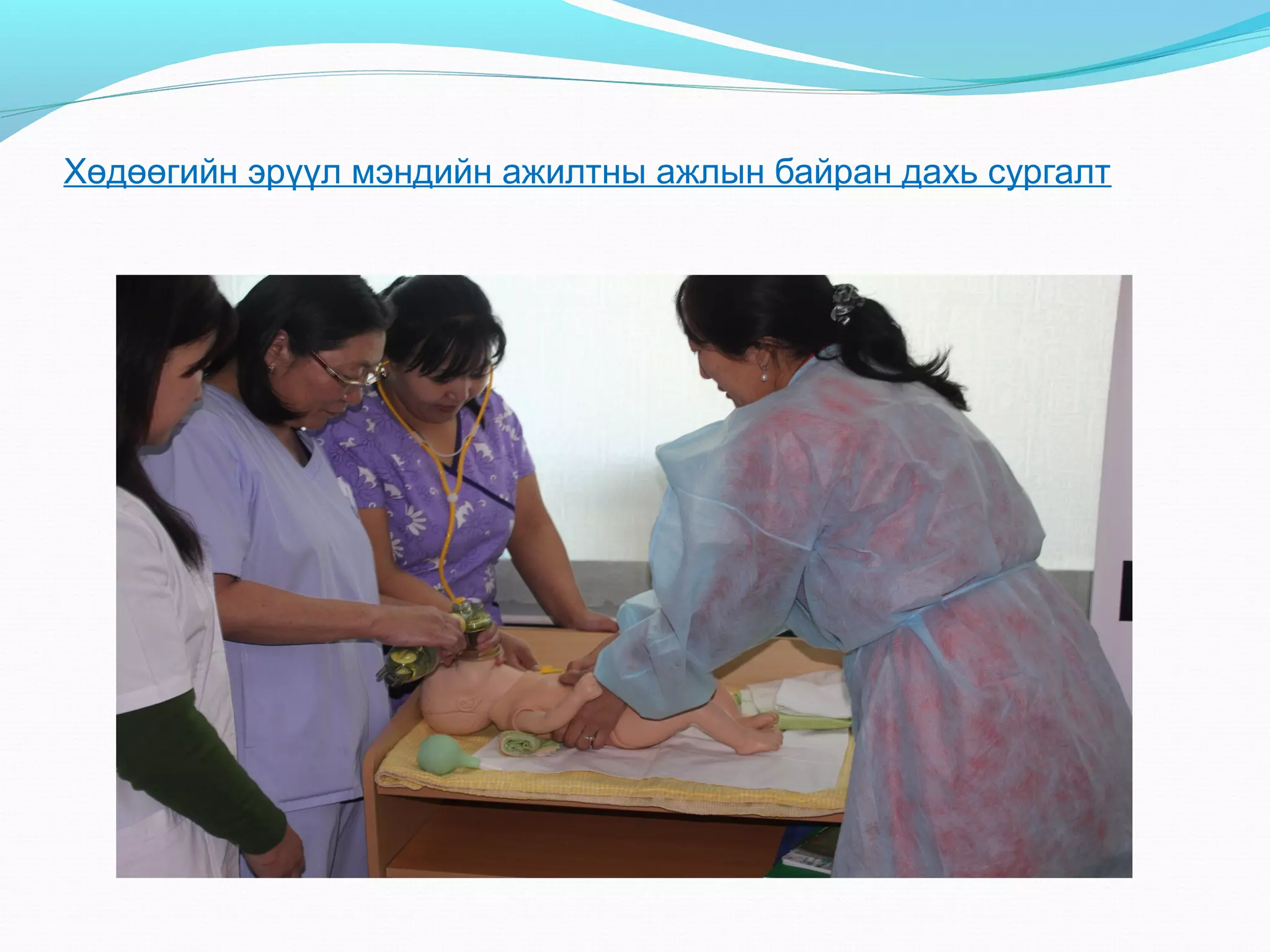 Хөдөөгийн эрүүл мэндийн ажилтны ажлын байран дахь сургалт